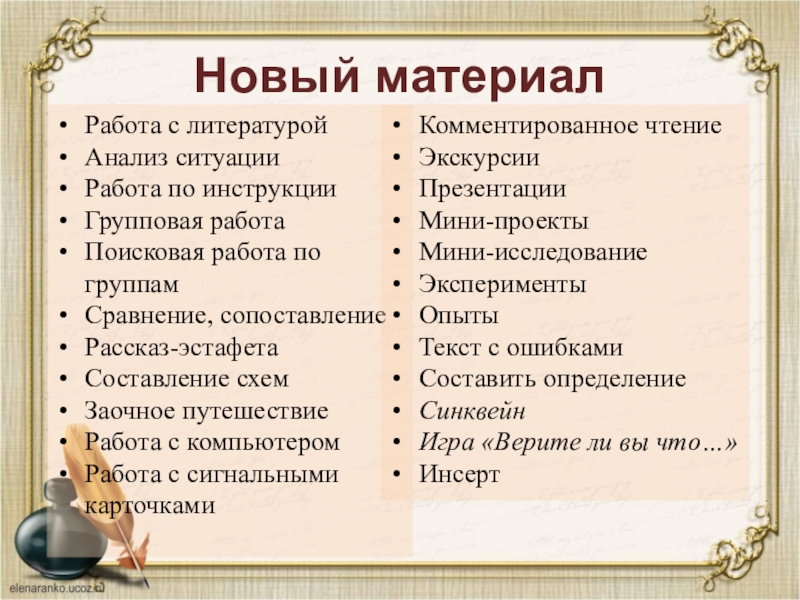 Новый материал

• Работа с литературой
• Анализ ситуации
• Работа по инструкции
• Групповая работа
• Поисковая работа по группам
• Сравнение, сопоставление
• Рассказ-эстафета
• Составление схем
• Заочное путешествие
• Работа с компьютером
• Работа с сигнальными карточками

• Комментированное чтение
• Экскурсии
• Презентации
• Мини-проекты
• Мини-исследование
• Эксперименты
• Опыты
• Текст с ошибками
• Составить определение
• Синквейн
• Игра «Верите ли вы что…»
• Инсерт

elenaranko.ucoz.ru